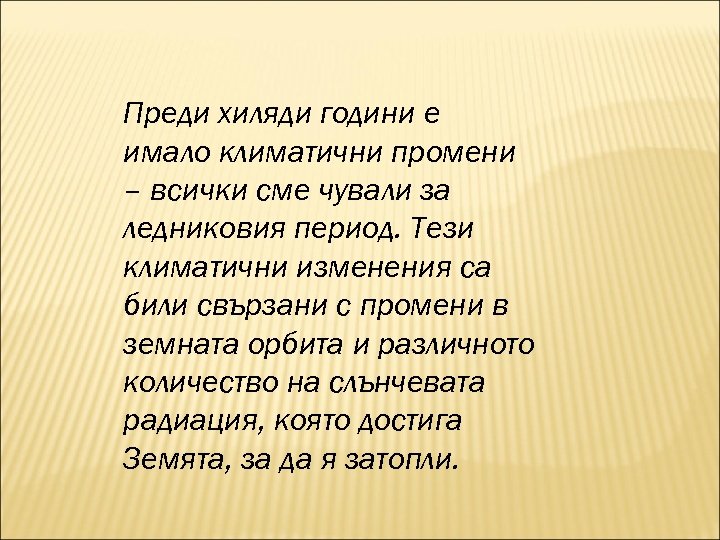 Преди хиляди години е имало климатични промени – всички сме чували за ледниковия период. Тези климатични изменения са били свързани с промени в земната орбита и различното количество на слънчевата радиация, която достига Земята, за да я затопли.